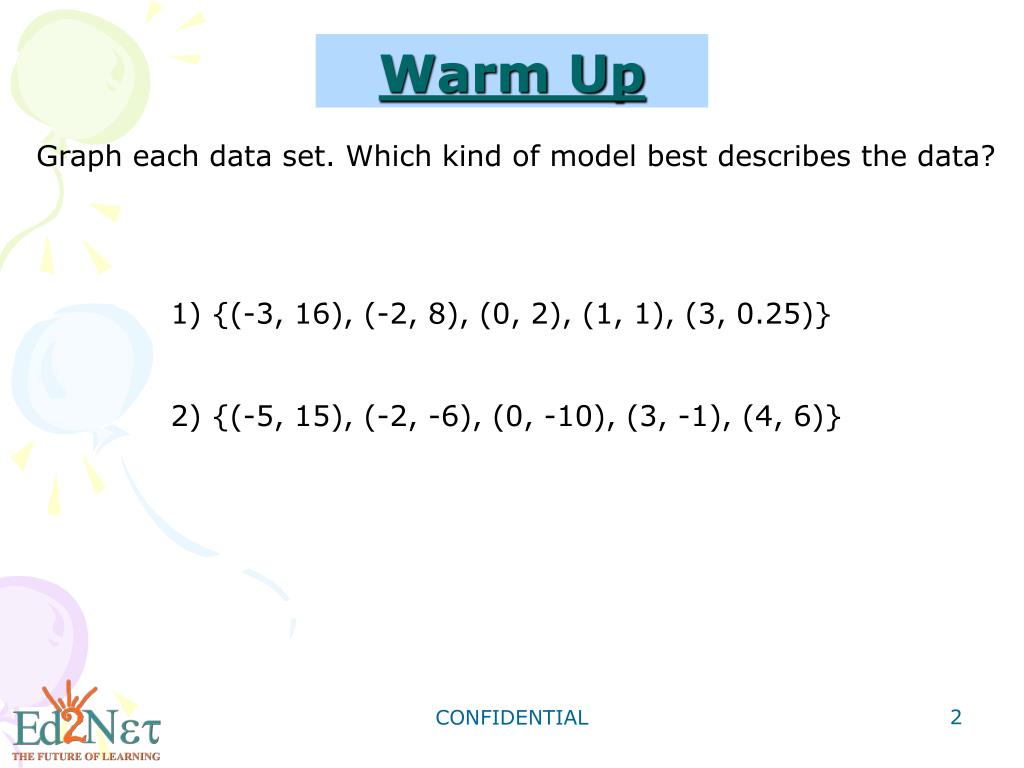 Warm Up

Graph each data set. Which kind of model best describes the data?

1) {(-3, 16), (-2, 8), (0, 2), (1, 1), (3, 0.25)}

2) {(-5, 15), (-2, -6), (0, -10), (3, -1), (4, 6)}

Ed2Nετ
THE FUTURE OF LEARNING

CONFIDENTIAL

2